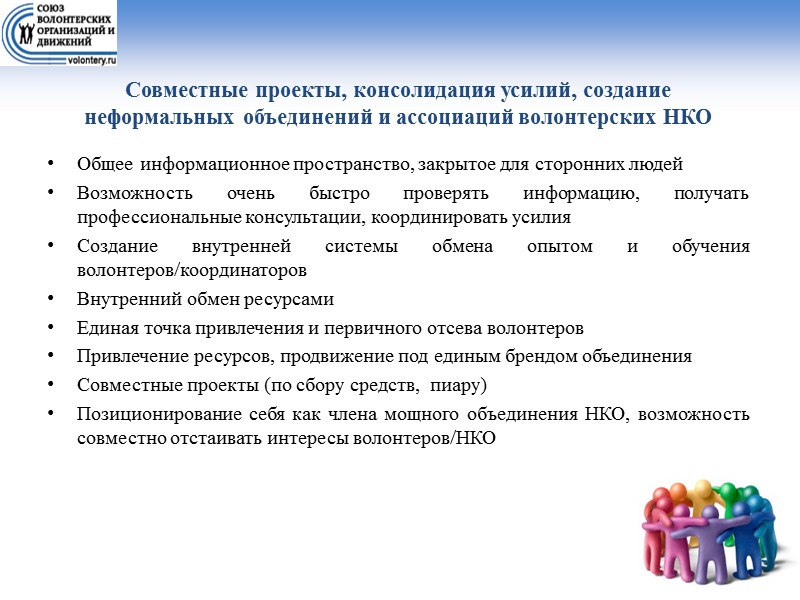 СОЮЗ ВОЛОНТЕРСКИХ ОРГАНИЗАЦИЙ И ДВИЖЕНИЙ
volontery.ru

Совместные проекты, консолидация усилий, создание неформальных объединений и ассоциаций волонтерских НКО

• Общее информационное пространство, закрытое для сторонних людей
• Возможность очень быстро проверять информацию, получать профессиональные консультации, координировать усилия
• Создание внутренней системы обмена опытом и обучения волонтеров/координаторов
• Внутренний обмен ресурсами
• Единая точка привлечения и первичного отсева волонтеров
• Привлечение ресурсов, продвижение под единым брендом объединения
• Совместные проекты (по сбору средств, пиару)
• Позиционирование себя как члена мощного объединения НКО, возможность совместно отстаивать интересы волонтеров/НКО